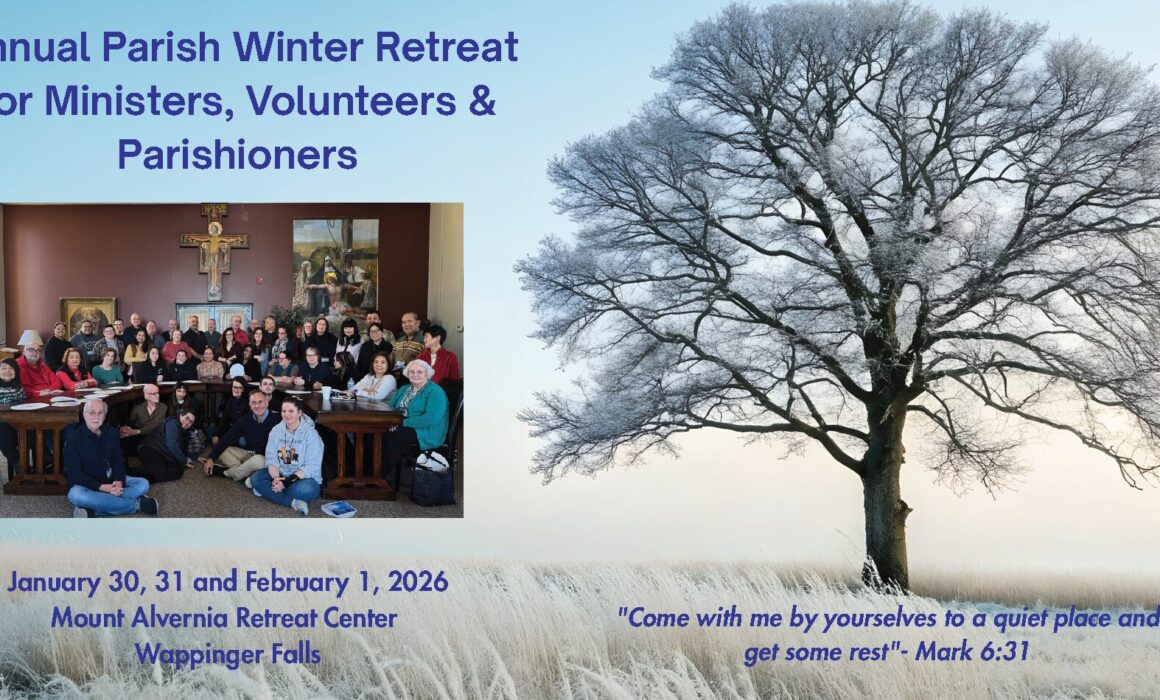 nnual Parish Winter Retreat
or Ministers, Volunteers &
Parishioners

January 30, 31 and February 1, 2026
Mount Alvernia Retreat Center
Wappinger Falls

"Come with me by yourselves to a quiet place and get some rest"- Mark 6:31